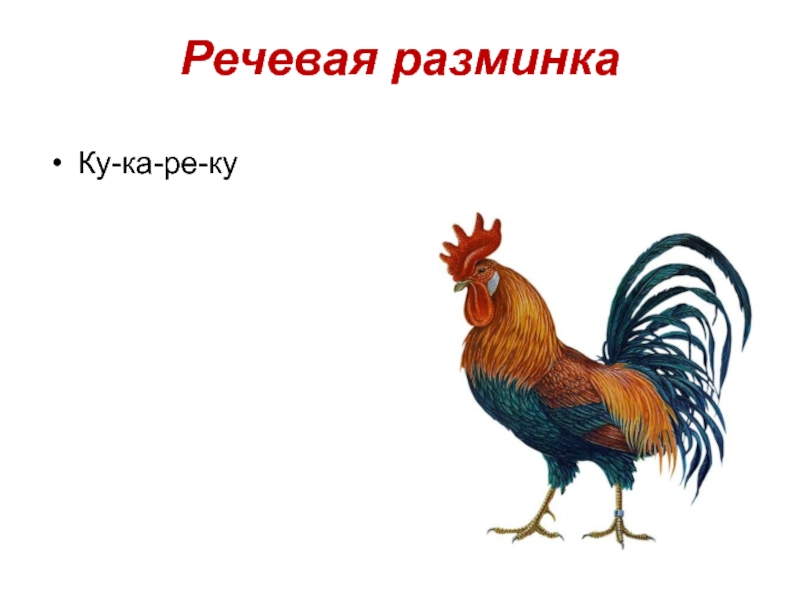 Речевая разминка

• Ку-ка-ре-ку